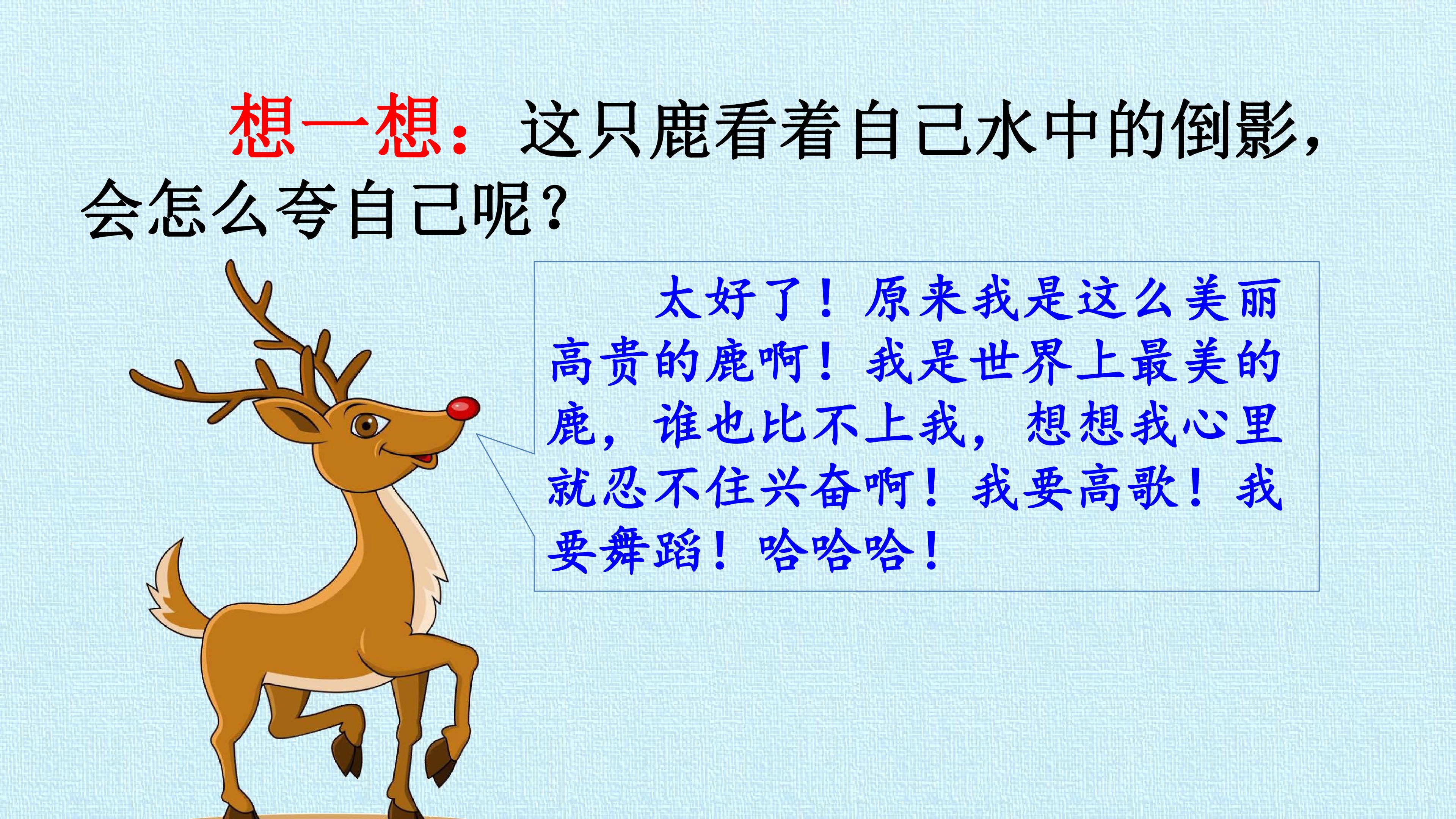 想一想：这只鹿看着自己水中的倒影，会怎么夸自己呢？

太好了！原来我是这么美丽高贵的鹿啊！我是世界上最美的鹿，谁也比不上我，想想我心里就忍不住兴奋啊！我要高歌！我要舞蹈！哈哈哈！